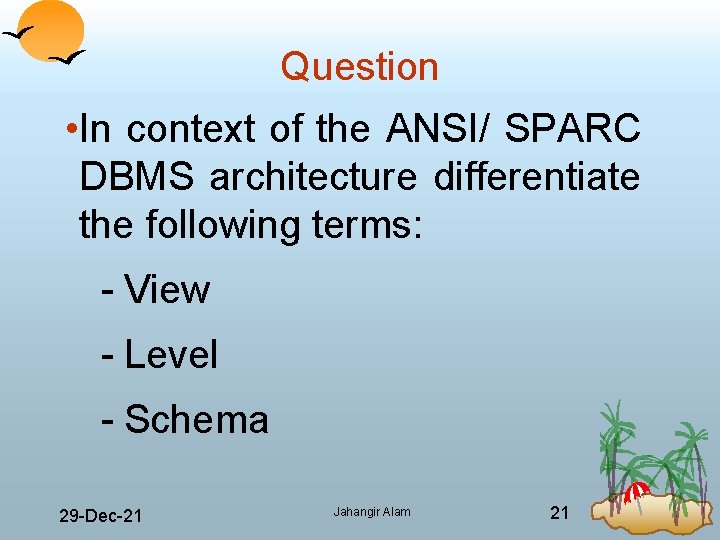 Question

•In context of the ANSI/ SPARC DBMS architecture differentiate the following terms:

- View

- Level

- Schema

29-Dec-21

Jahangir Alam

21